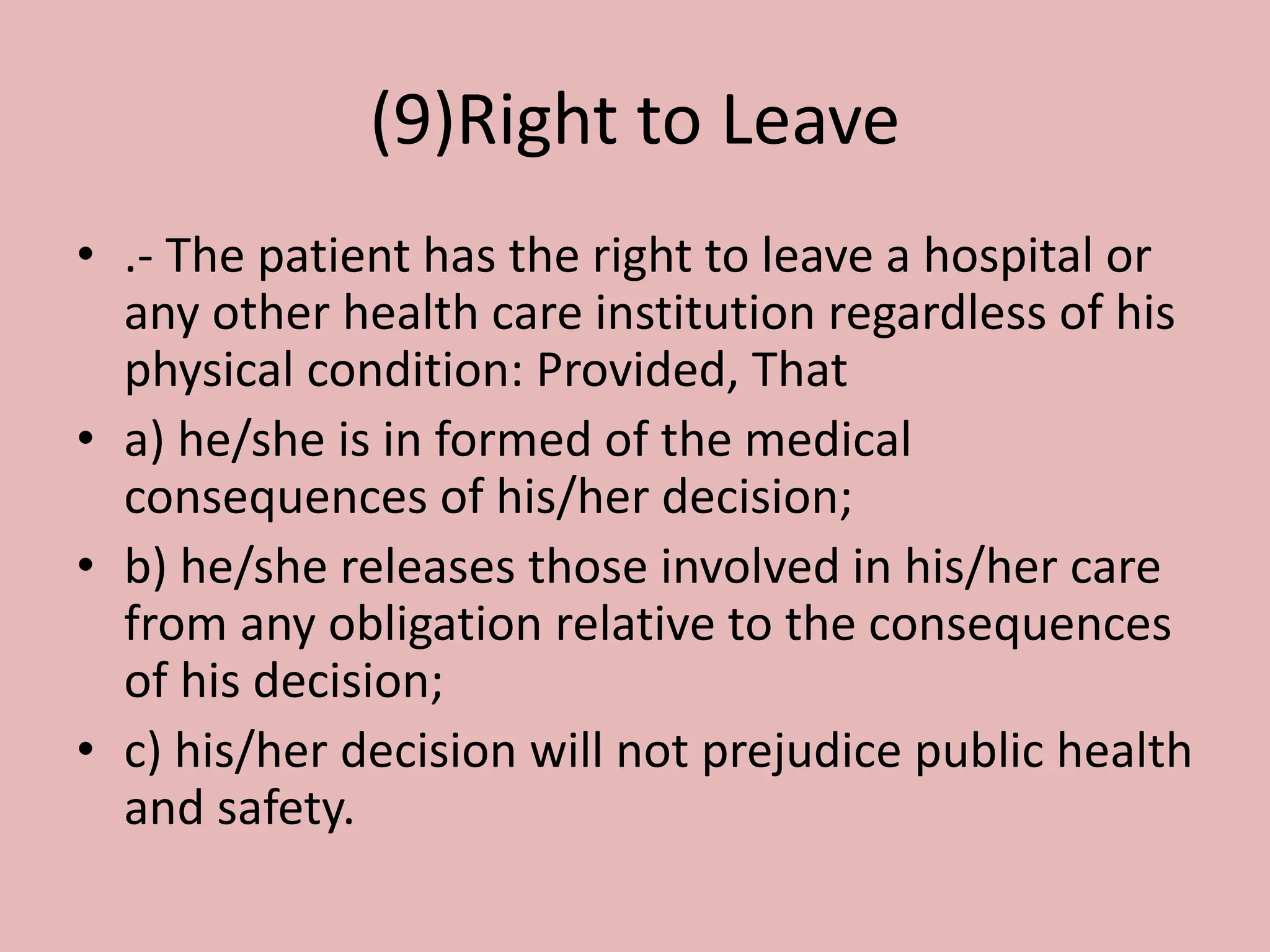 (9)Right to Leave

• .- The patient has the right to leave a hospital or any other health care institution regardless of his physical condition: Provided, That
• a) he/she is in formed of the medical consequences of his/her decision;
• b) he/she releases those involved in his/her care from any obligation relative to the consequences of his decision;
• c) his/her decision will not prejudice public health and safety.